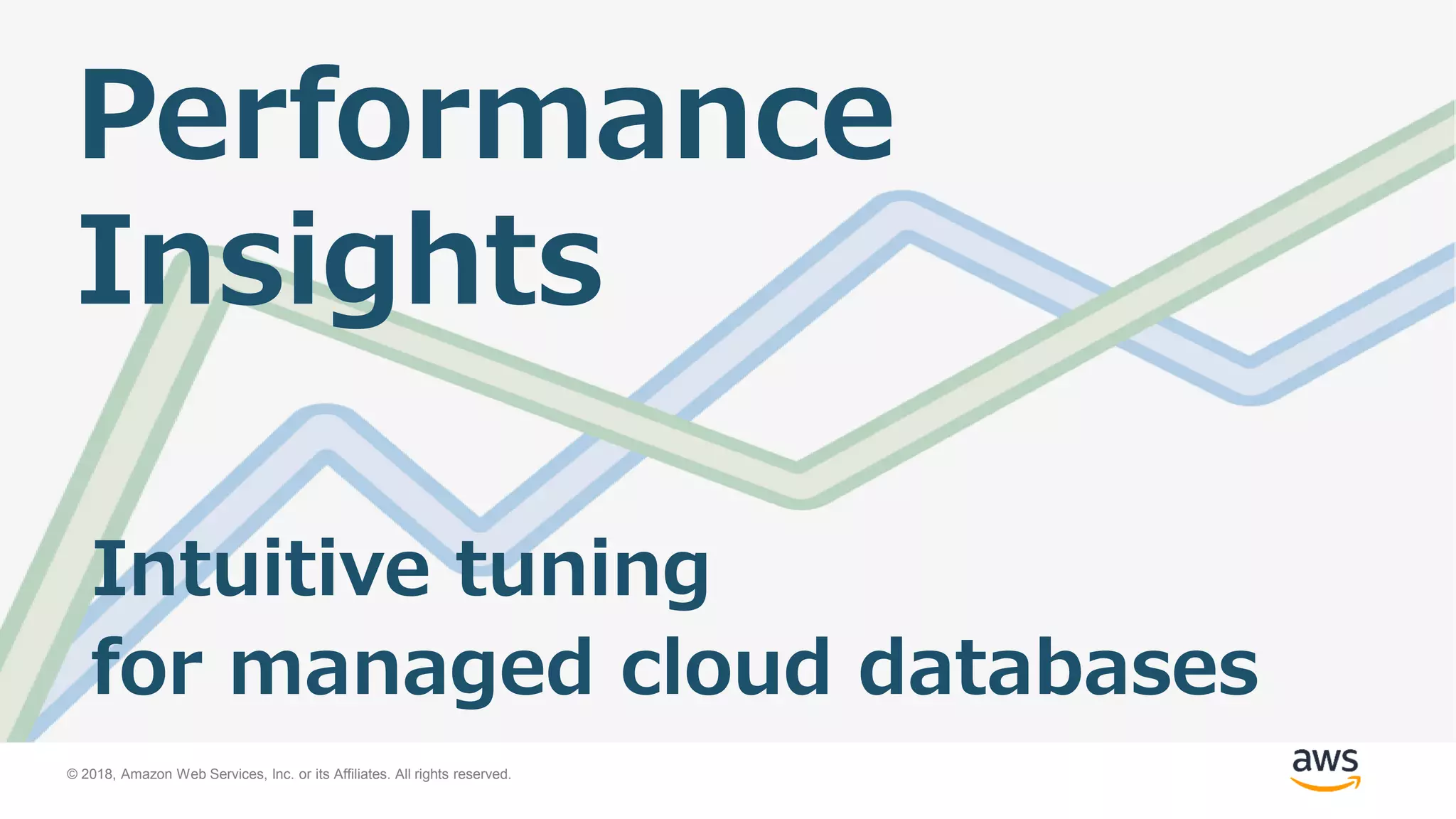 Performance Insights

Intuitive tuning for managed cloud databases

© 2018, Amazon Web Services, Inc. or its Affiliates. All rights reserved.

aws